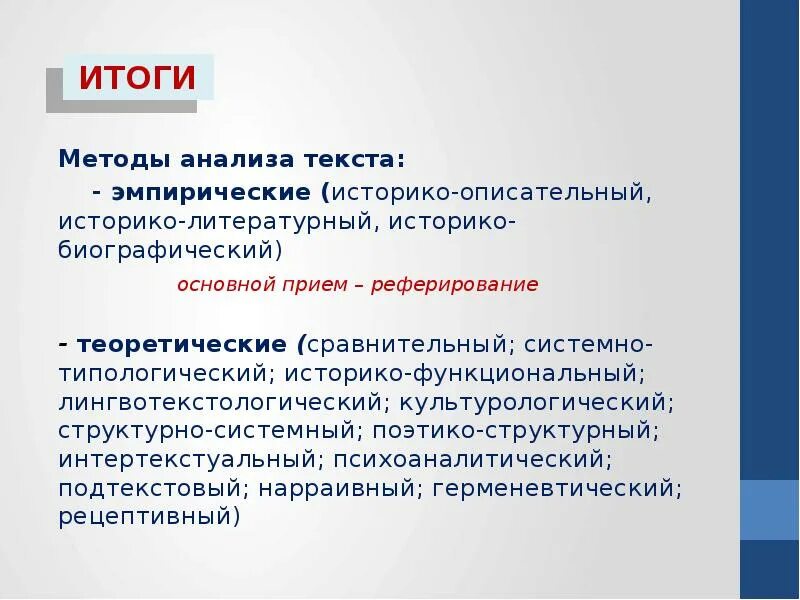 ИТОГИ

Методы анализа текста:

- эмпирические (историко-описательный, историко-литературный, историко-биографический)

основной прием – реферирование

- теоретические (сравнительный; системно-типологический; историко-функциональный; лингвотекстологический; культурологический; структурно-системный; поэтико-структурный; интертекстуальный; психоаналитический; подтекстовый; нарраивный; герменевтический; рецептивный)